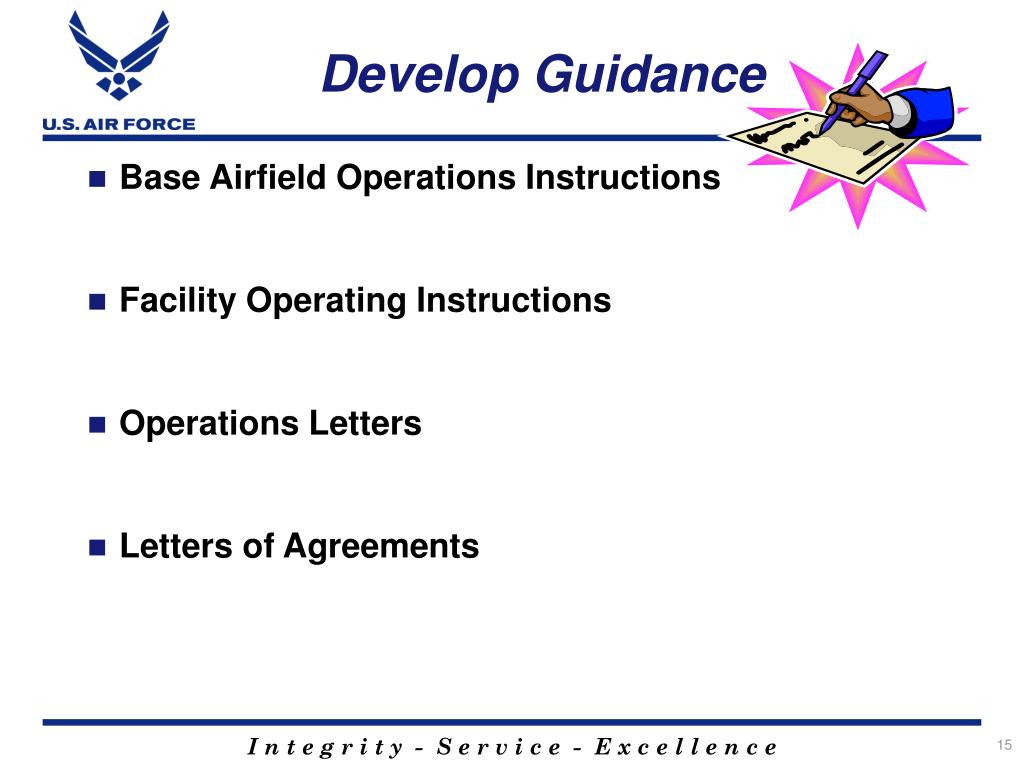 U.S. AIR FORCE

Develop Guidance

Base Airfield Operations Instructions

Facility Operating Instructions

Operations Letters

Letters of Agreements

I n t e g r i t y - S e r v i c e - E x c e l l e n c e

15